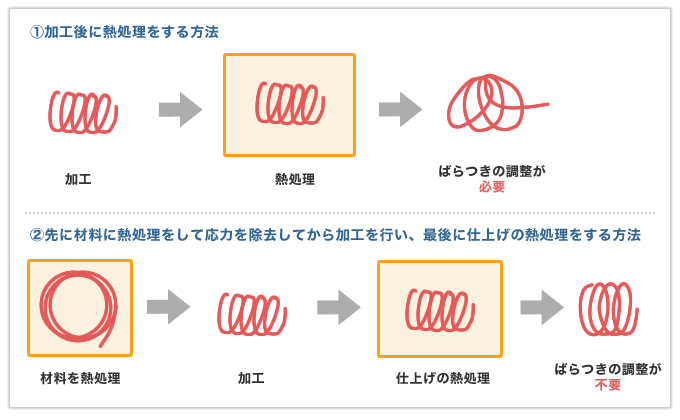 ①加工後に熱処理をする方法

加工

熱処理

ばらつきの調整が
必要

②先に材料に熱処理をして応力を除去してから加工を行い、最後に仕上げの熱処理をする方法

材料を熱処理

加工

仕上げの熱処理

ばらつきの調整が
不要